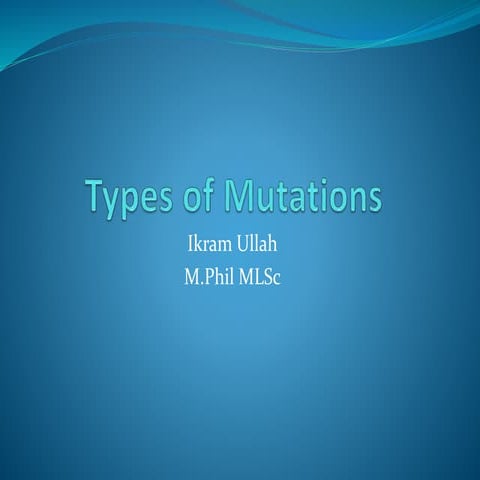 Types of Mutations

Ikram Ullah
M.Phil MLSc